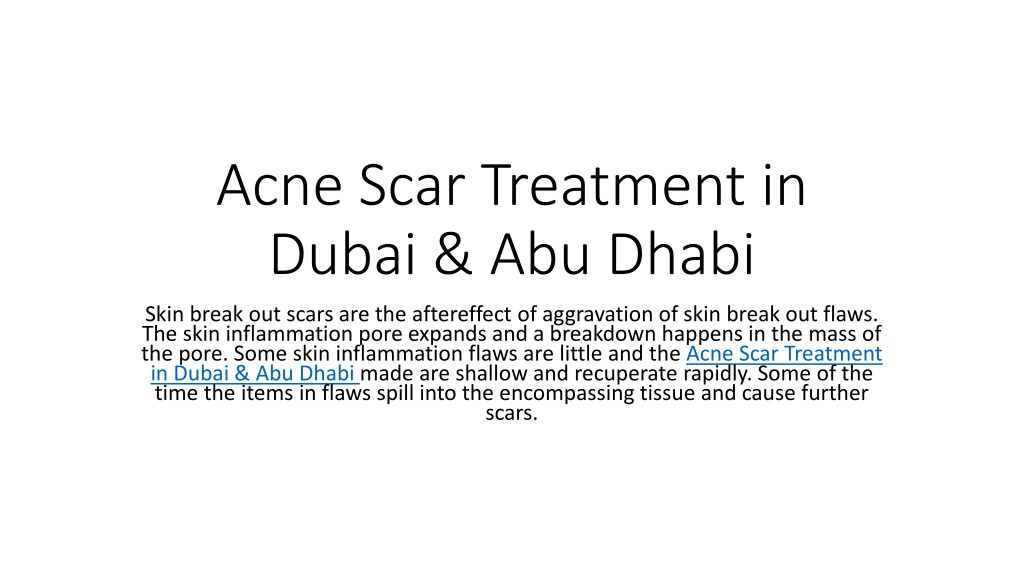 Acne Scar Treatment in Dubai & Abu Dhabi

Skin break out scars are the aftereffect of aggravation of skin break out flaws. The skin inflammation pore expands and a breakdown happens in the mass of the pore. Some skin inflammation flaws are little and the Acne Scar Treatment in Dubai & Abu Dhabi made are shallow and recuperate rapidly. Some of the time the items in flaws spill into the encompassing tissue and cause further scars.